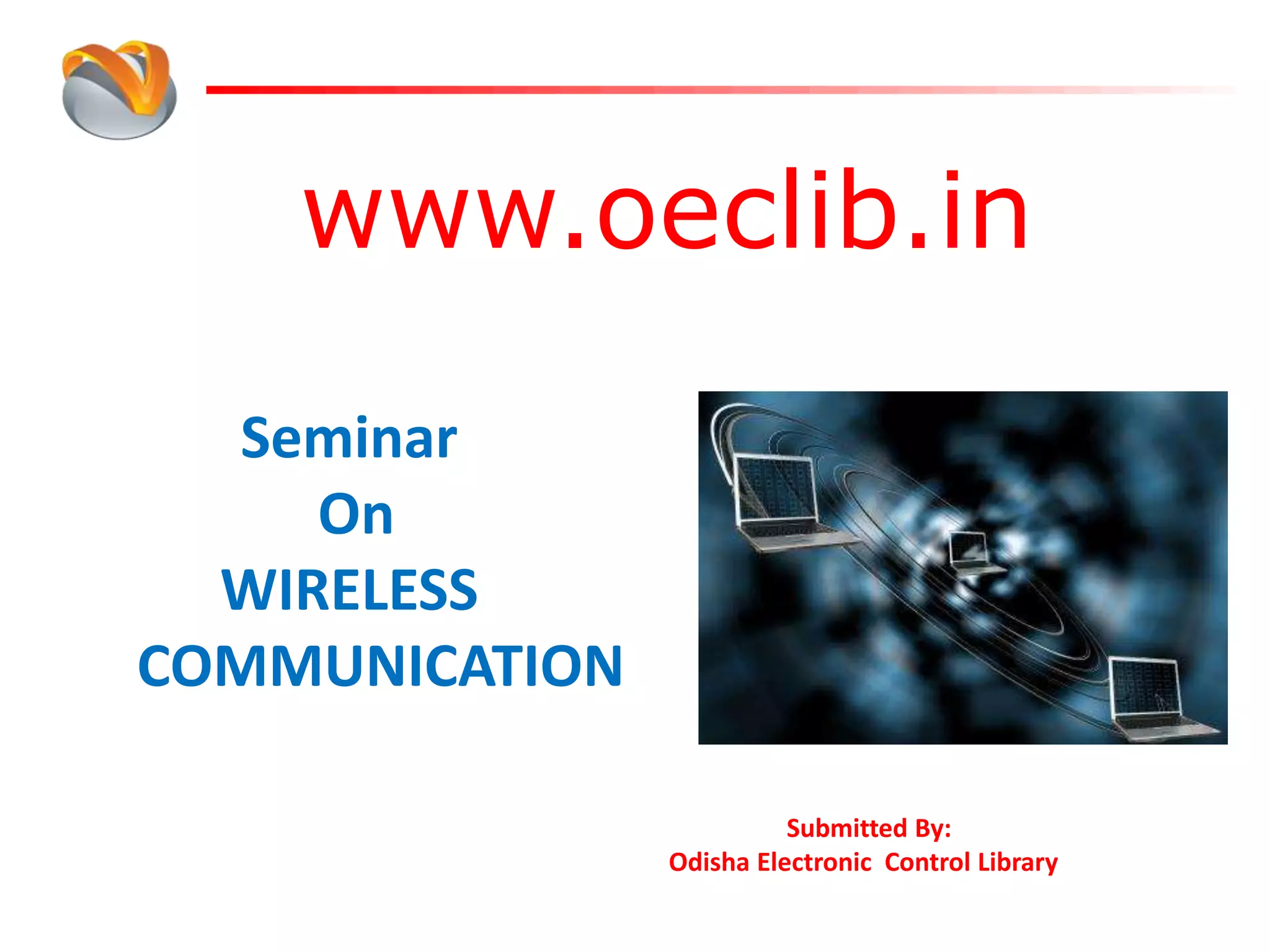 www.oeclib.in

Seminar
On
WIRELESS
COMMUNICATION

Submitted By:
Odisha Electronic Control Library